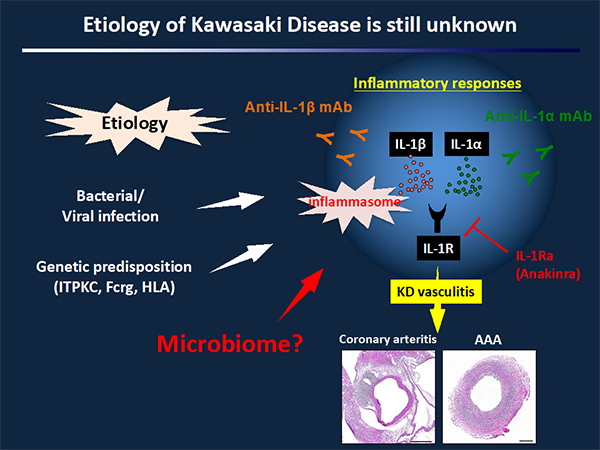 Etiology of Kawasaki Disease is still unknown

Etiology

Bacterial/
Viral infection

Genetic predisposition
(ITPKC, Fcrg, HLA)

Microbiome?

Inflammatory responses

Anti-IL-1β mAb

Anti-IL-1α mAb

IL-1β

IL-1α

inflammasome

IL-1R

IL-1Ra
(Anakinra)

KD vasculitis

Coronary arteritis

AAA